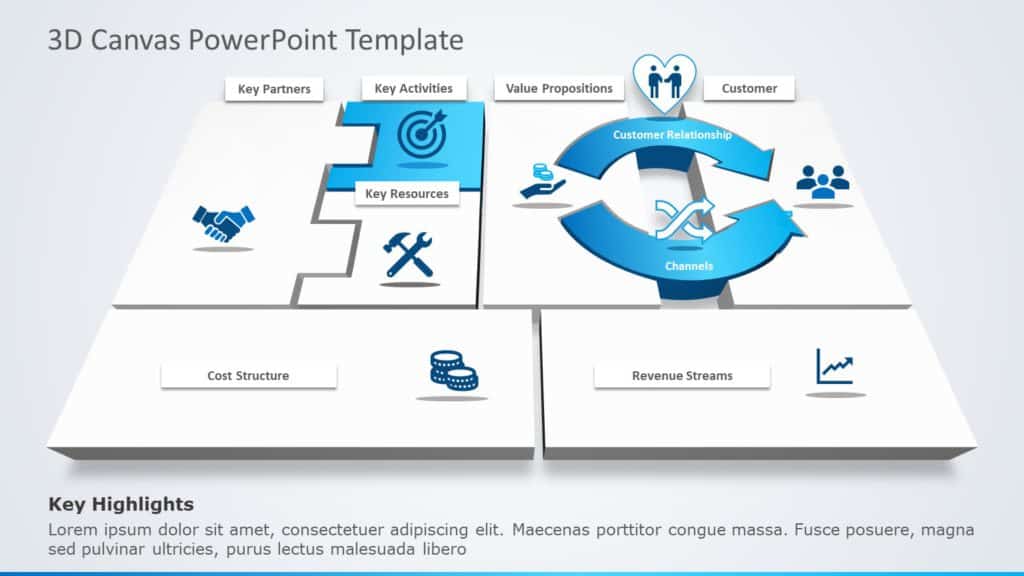 3D Canvas PowerPoint Template

Key Partners

Key Activities

Value Propositions

Customer

Customer Relationship

Key Resources

Channels

Cost Structure

Revenue Streams

Key Highlights

Lorem ipsum dolor sit amet, consectetuer adipiscing elit. Maecenas porttitor congue massa. Fusce posuere, magna sed pulvinar ultricies, purus lectus malesuada libero